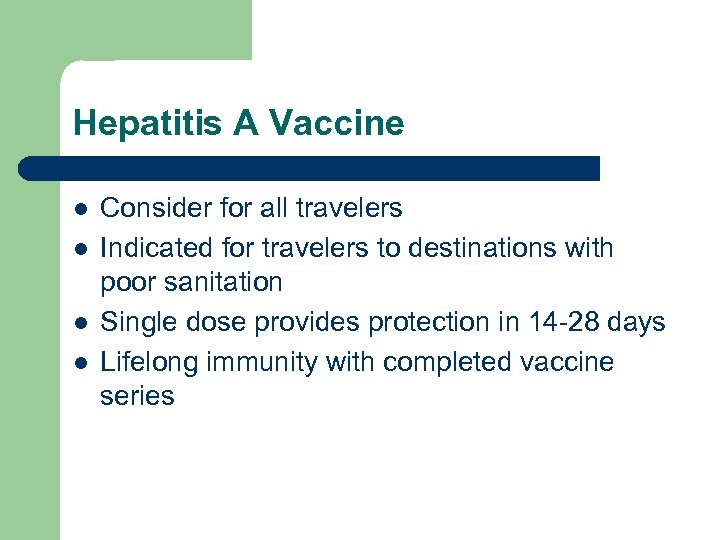 Hepatitis A Vaccine

- Consider for all travelers
- Indicated for travelers to destinations with poor sanitation
- Single dose provides protection in 14-28 days
- Lifelong immunity with completed vaccine series